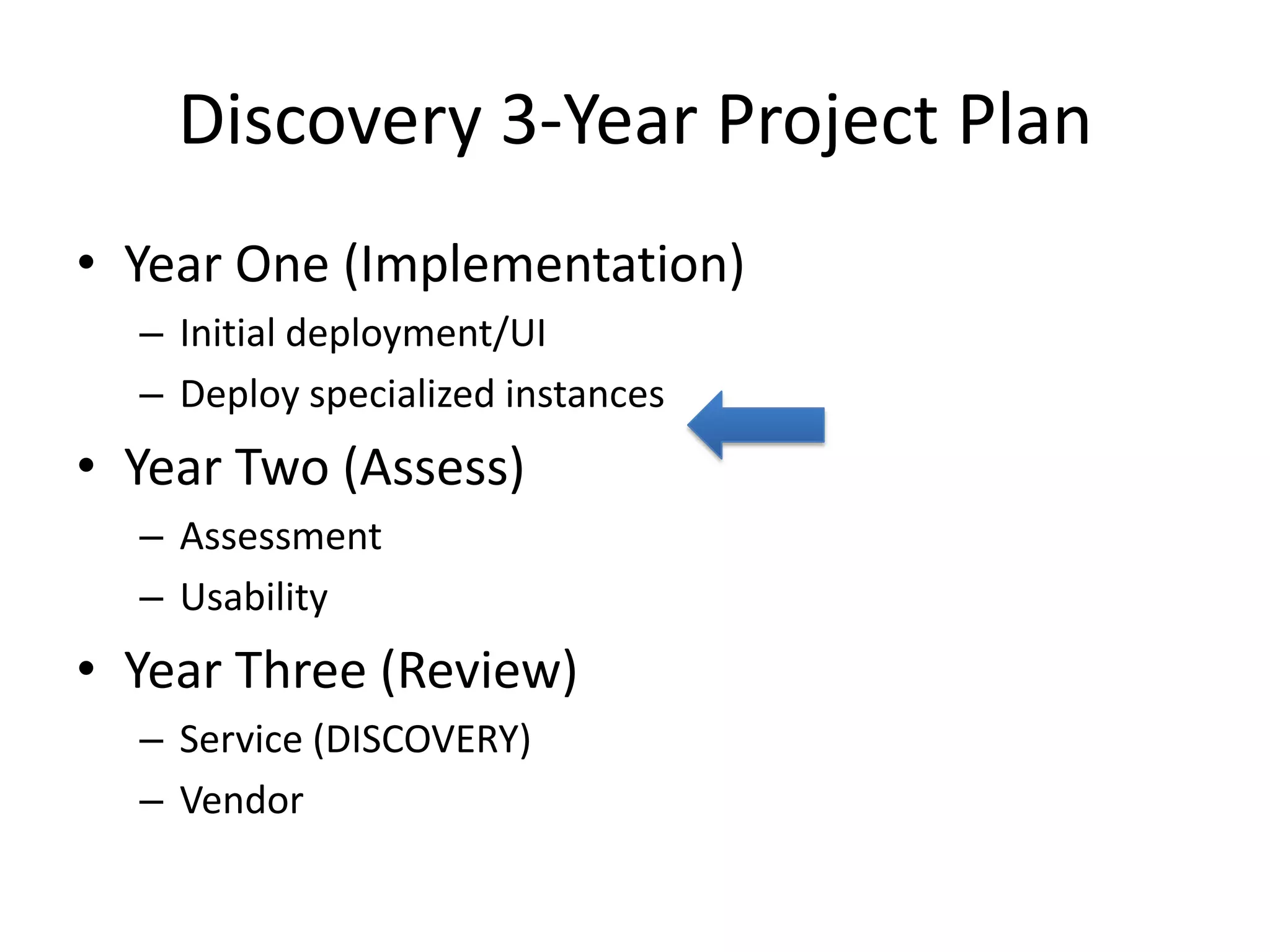 Discovery 3-Year Project Plan

• Year One (Implementation)
– Initial deployment/UI
– Deploy specialized instances
• Year Two (Assess)
– Assessment
– Usability
• Year Three (Review)
– Service (DISCOVERY)
– Vendor